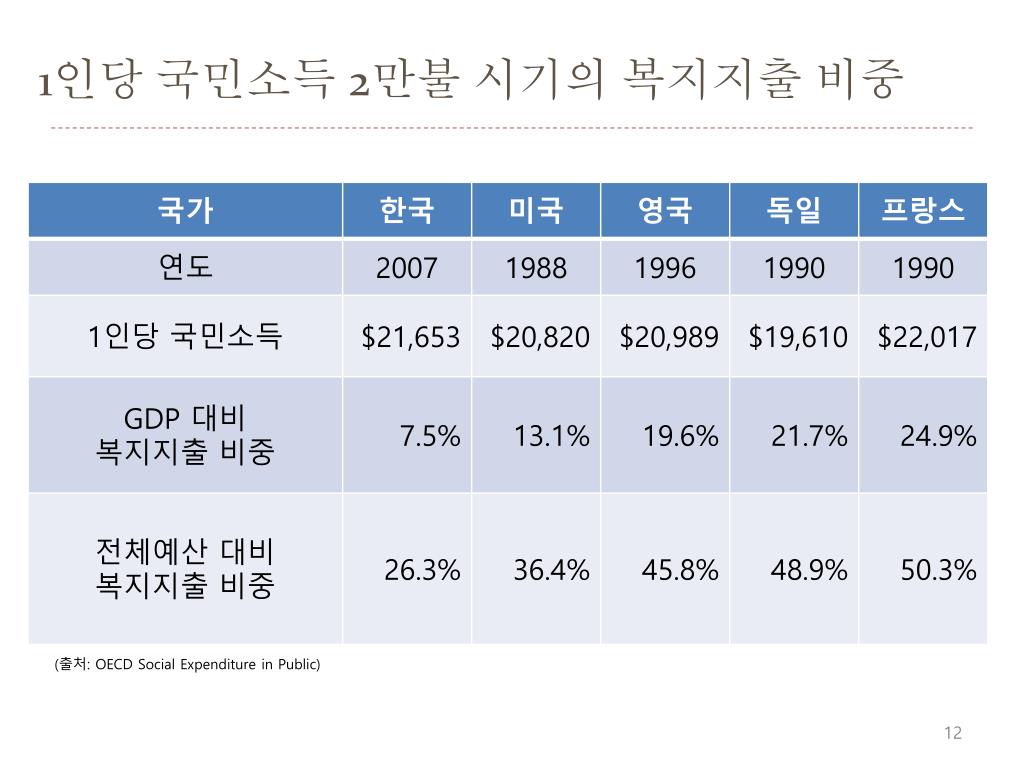 1인당 국민소득 2만불 시기의 복지지출 비중

| 국가 | 한국 | 미국 | 영국 | 독일 | 프랑스 |
|---|---|---|---|---|---|
| 연도 | 2007 | 1988 | 1996 | 1990 | 1990 |
| 1인당 국민소득 | \$21,653 | \$20,820 | \$20,989 | \$19,610 | \$22,017 |
| GDP 대비 복지지출 비중 | 7.5% | 13.1% | 19.6% | 21.7% | 24.9% |
| 전체예산 대비 복지지출 비중 | 26.3% | 36.4% | 45.8% | 48.9% | 50.3% |

(출처: OECD Social Expenditure in Public)

12